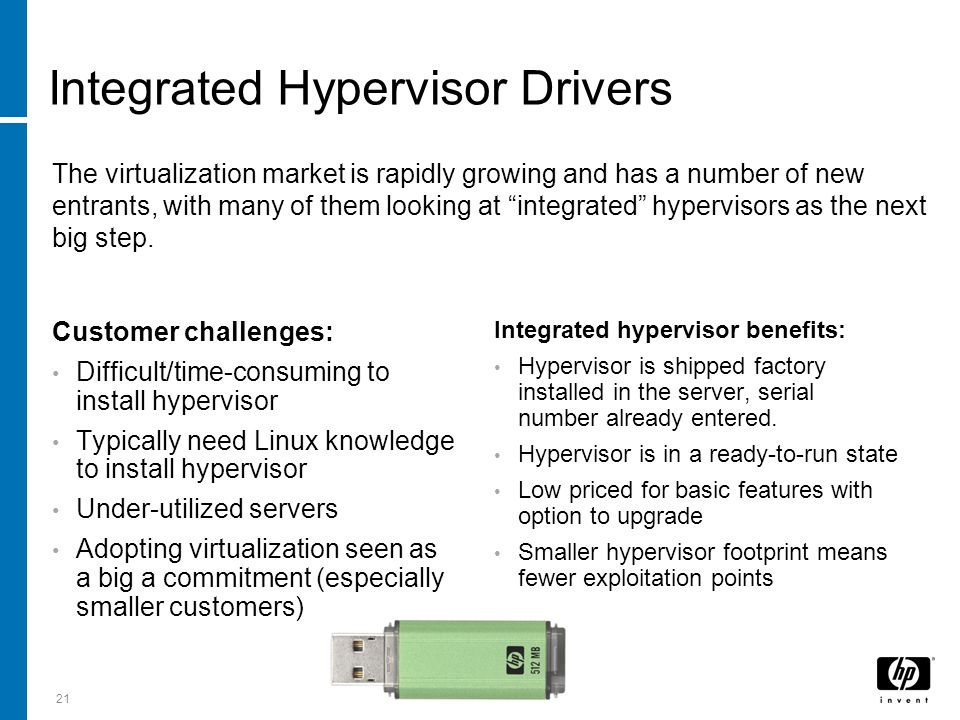 Integrated Hypervisor Drivers

The virtualization market is rapidly growing and has a number of new entrants, with many of them looking at “integrated” hypervisors as the next big step.

Customer challenges:

• Difficult/time-consuming to install hypervisor

• Typically need Linux knowledge to install hypervisor

• Under-utilized servers

• Adopting virtualization seen as a big a commitment (especially smaller customers)

Integrated hypervisor benefits:

• Hypervisor is shipped factory installed in the server, serial number already entered.

• Hypervisor is in a ready-to-run state

• Low priced for basic features with option to upgrade

• Smaller hypervisor footprint means fewer exploitation points

hp 512 MB

21

hp invent